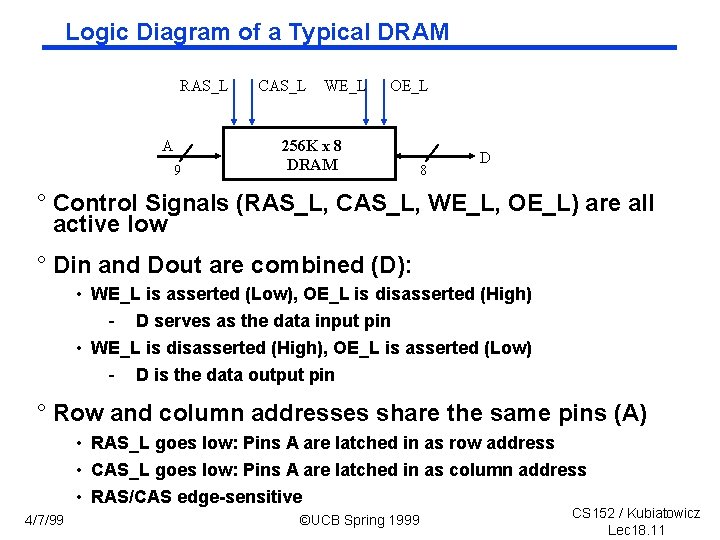 Logic Diagram of a Typical DRAM

RAS_L CAS_L WE_L OE_L

A 9 256K x 8 DRAM 8 D

° Control Signals (RAS_L, CAS_L, WE_L, OE_L) are all active low

° Din and Dout are combined (D):

• WE_L is asserted (Low), OE_L is disasserted (High)

- D serves as the data input pin

• WE_L is disasserted (High), OE_L is asserted (Low)

- D is the data output pin

° Row and column addresses share the same pins (A)

• RAS_L goes low: Pins A are latched in as row address

• CAS_L goes low: Pins A are latched in as column address

• RAS/CAS edge-sensitive

4/7/99 ©UCB Spring 1999 CS152 / Kubiatowicz Lec18.11